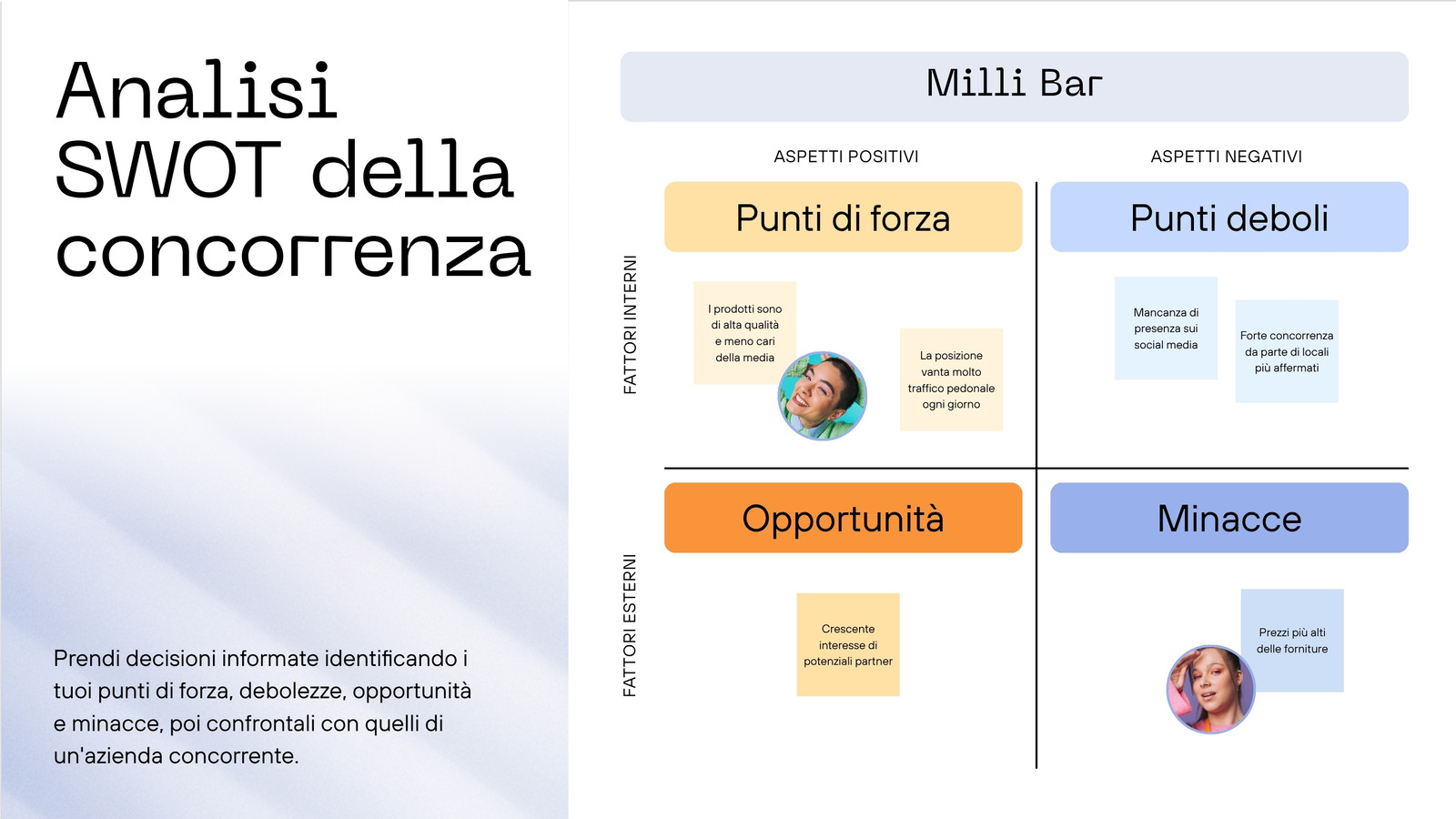 Analisi SWOT della concorrenza

Prendi decisioni informate identificando i tuoi punti di forza, debolezze, opportunità e minacce, poi confrontali con quelli di un'azienda concorrente.

Milli Bar

ASPETTI POSITIVI

ASPETTI NEGATIVI

FATTORI INTERNI

Punti di forza

I prodotti sono di alta qualità e meno cari della media

La posizione vanta molto traffico pedonale ogni giorno

Punti deboli

Mancanza di presenza sui social media

Forte concorrenza da parte di locali più affermati

FATTORI ESTERNI

Opportunità

Crescente interesse di potenziali partner

Minacce

Prezzi più alti delle forniture